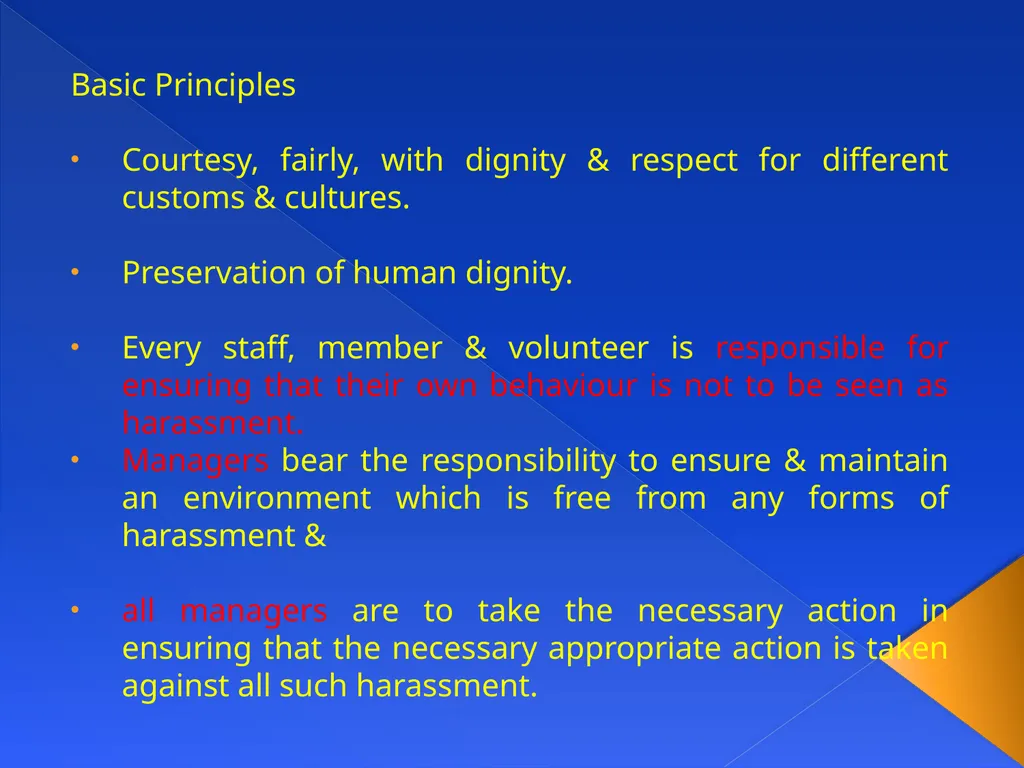 Basic Principles

• Courtesy, fairly, with dignity & respect for different customs & cultures.

• Preservation of human dignity.

• Every staff, member & volunteer is responsible for ensuring that their own behaviour is not to be seen as harassment.

• Managers bear the responsibility to ensure & maintain an environment which is free from any forms of harassment &

• all managers are to take the necessary action in ensuring that the necessary appropriate action is taken against all such harassment.